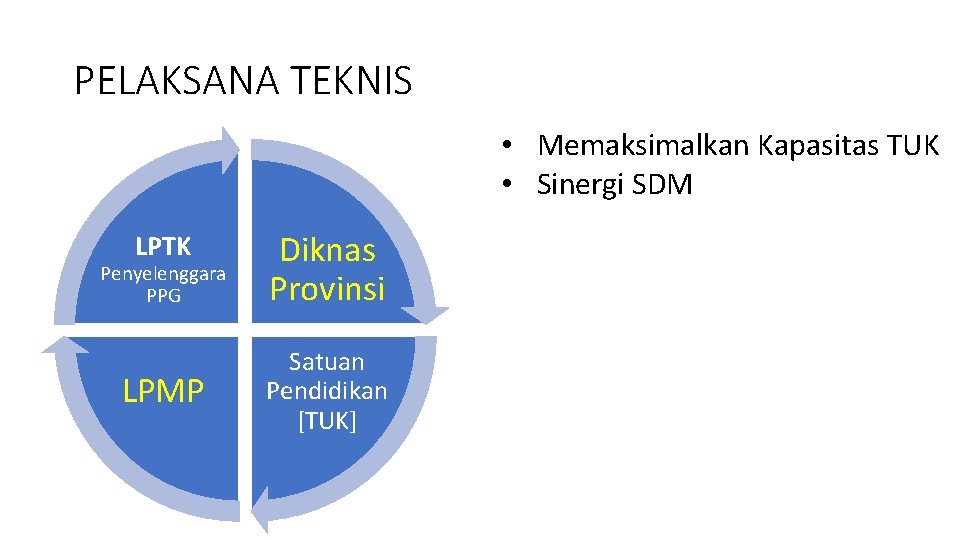 PELAKSANA TEKNIS

LPTK
Penyelenggara PPG

Diknas Provinsi

LPMP

Satuan Pendidikan [TUK]

• Memaksimalkan Kapasitas TUK
• Sinergi SDM